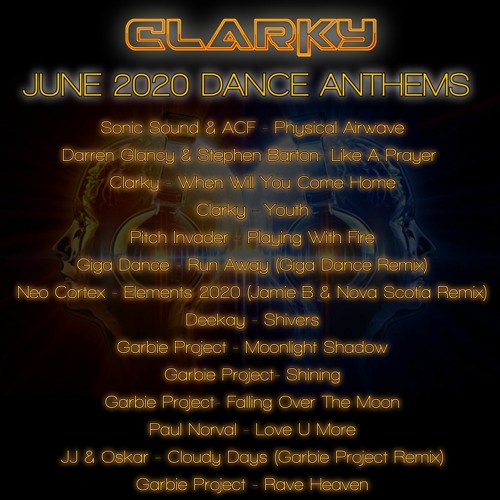 CLARKY
JUNE 2020 DANCE ANTHEMS

Sonic Sound & ACF - Physical Airwave
Darren Glancy & Stephen Barton- Like A Prayer
Clarky - When Will You Come Home
Clarky - Youth
Pitch Invader - Playing With Fire
Giga Dance - Run Away (Giga Dance Remix)
Neo Cortex - Elements 2020 (Jamie B & Nova Scotia Remix)
Deekay - Shivers
Garbie Project - Moonlight Shadow
Garbie Project- Shining
Garbie Project- Falling Over The Moon
Paul Norval - Love U More
JJ & Oskar - Cloudy Days (Garbie Project Remix)
Garbie Project - Rave Heaven